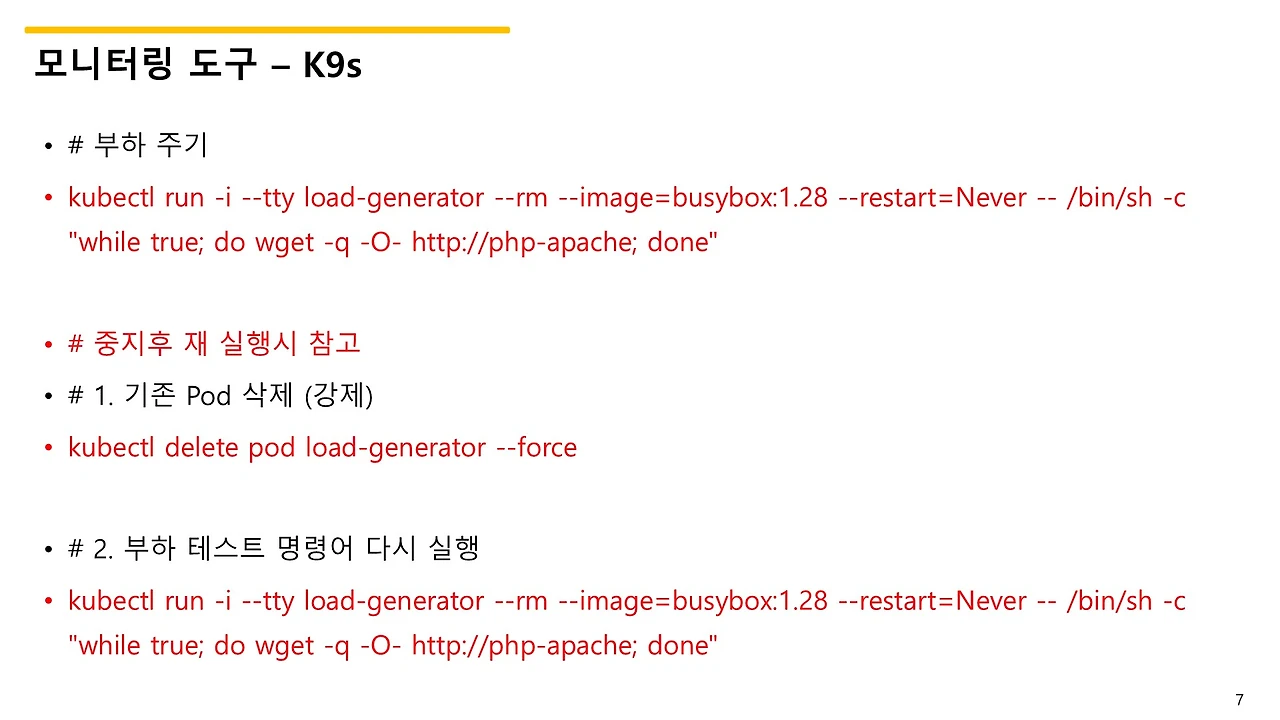 모니터링 도구 – K9s

• # 부하 주기
• kubectl run -i --tty load-generator --rm --image=busybox:1.28 --restart=Never -- /bin/sh -c "while true; do wget -q -O- http://php-apache; done"

• # 중지후 재 실행시 참고
• # 1. 기존 Pod 삭제 (강제)
• kubectl delete pod load-generator --force

• # 2. 부하 테스트 명령어 다시 실행
• kubectl run -i --tty load-generator --rm --image=busybox:1.28 --restart=Never -- /bin/sh -c "while true; do wget -q -O- http://php-apache; done"

7